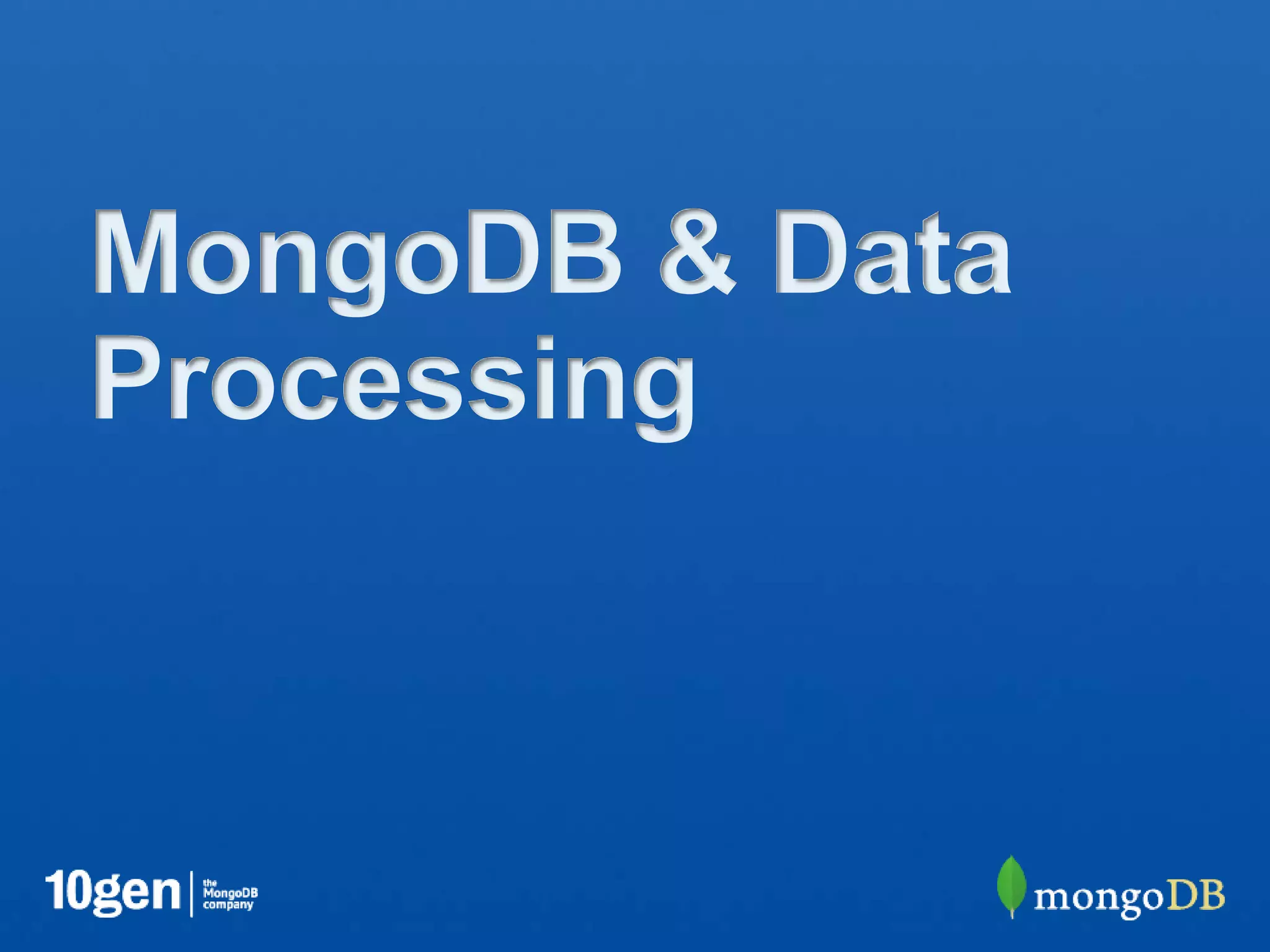 MongoDB & Data Processing

10gen | the MongoDB company

mongoDB